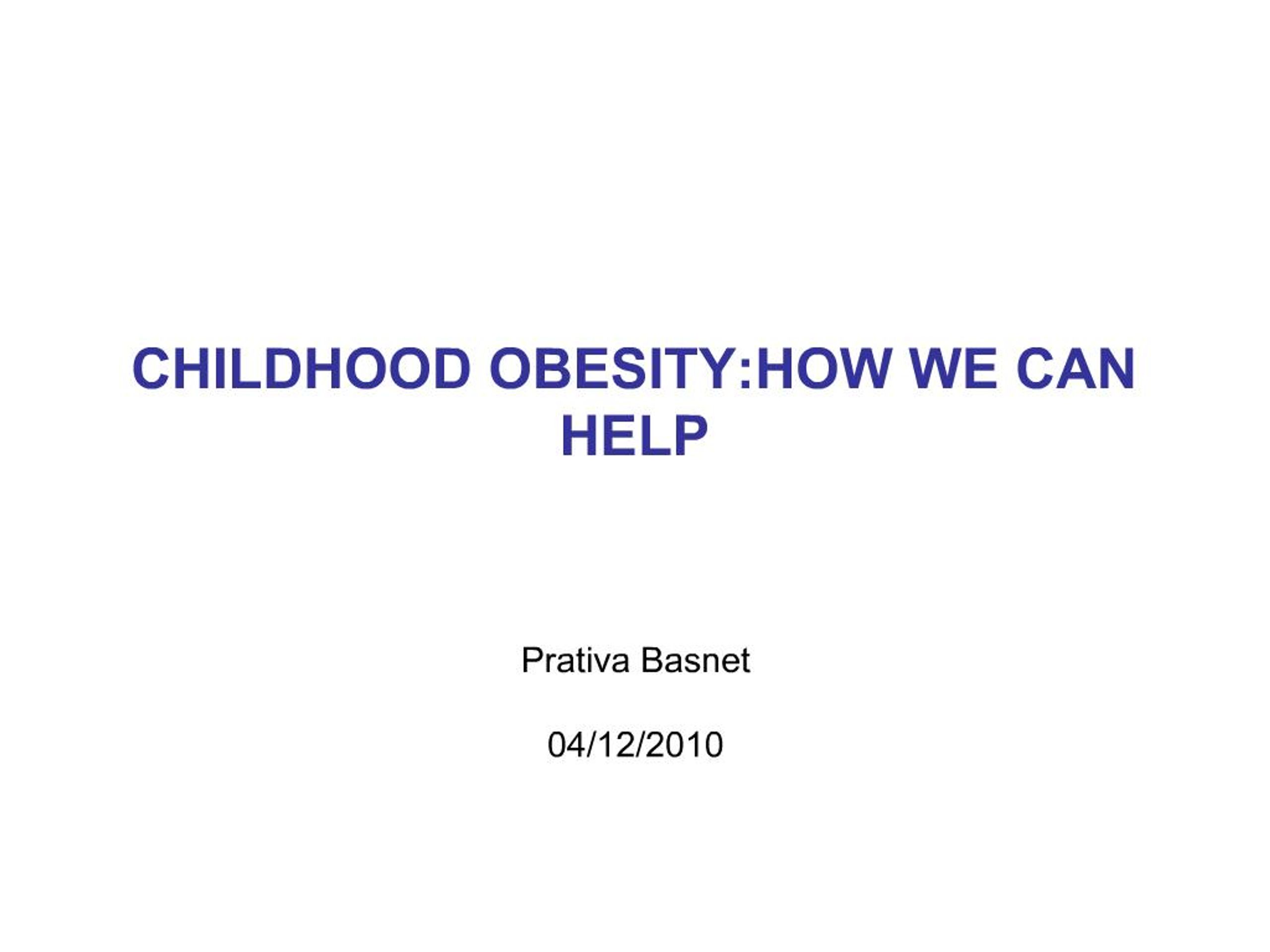 CHILDHOOD OBESITY:HOW WE CAN HELP

Prativa Basnet

04/12/2010